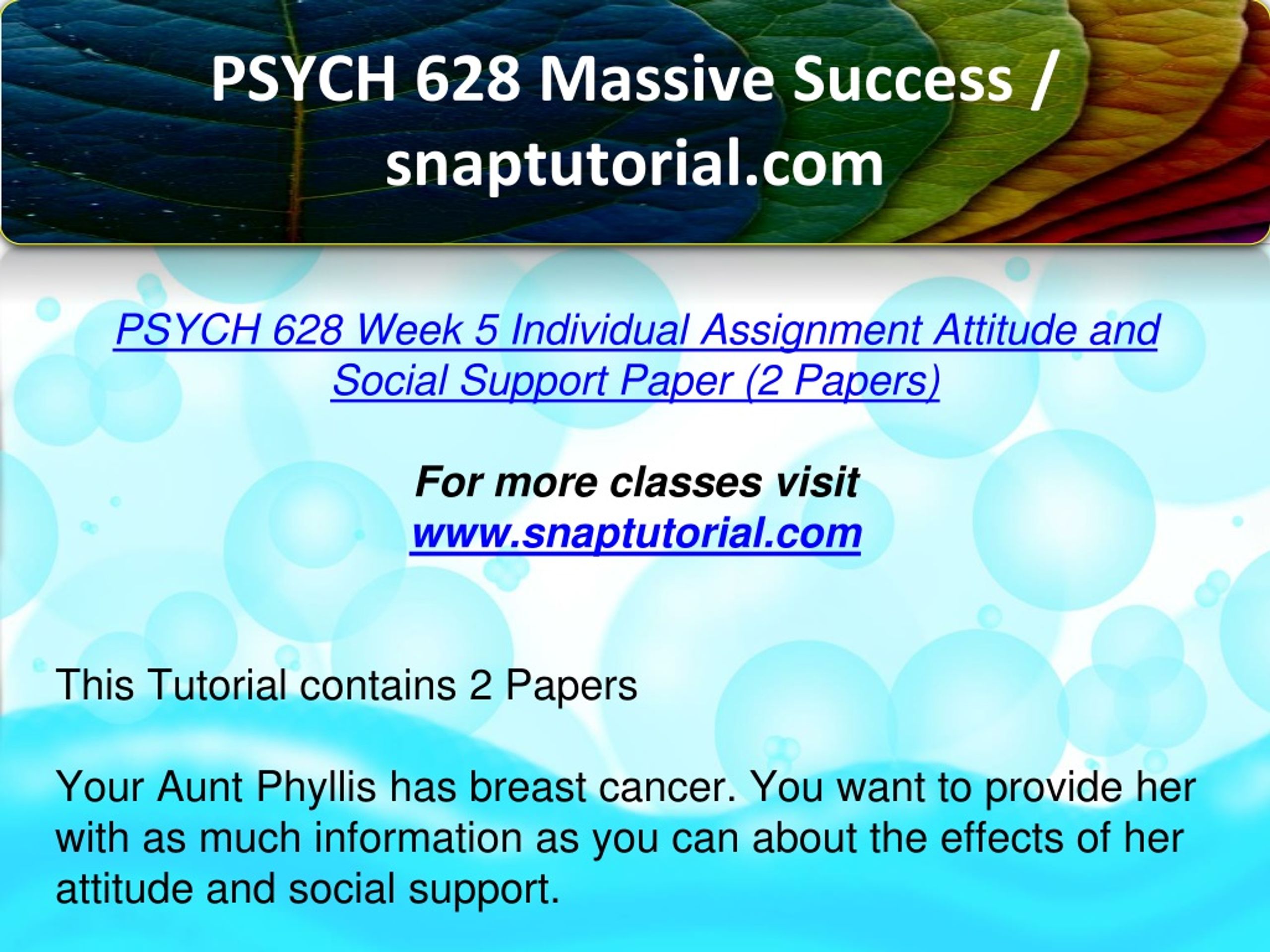 PSYCH 628 Massive Success / snaptutorial.com

PSYCH 628 Week 5 Individual Assignment Attitude and Social Support Paper (2 Papers)

For more classes visit
www.snaptutorial.com

This Tutorial contains 2 Papers

Your Aunt Phyllis has breast cancer. You want to provide her with as much information as you can about the effects of her attitude and social support.